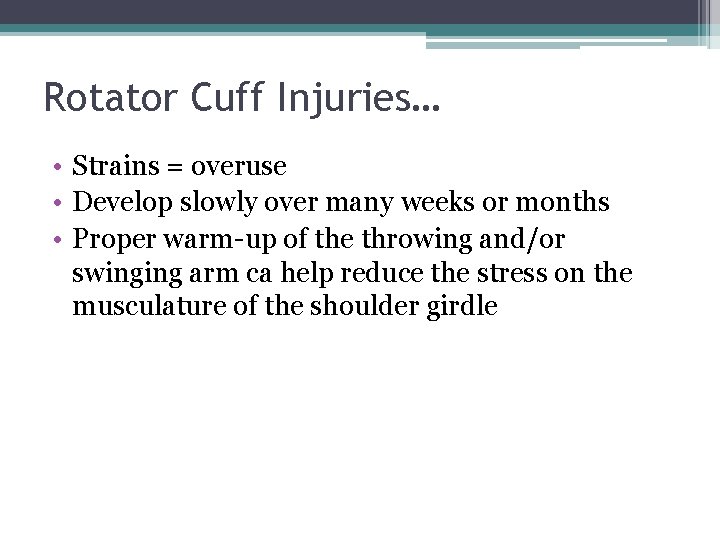 Rotator Cuff Injuries…

• Strains = overuse
• Develop slowly over many weeks or months
• Proper warm-up of the throwing and/or swinging arm ca help reduce the stress on the musculature of the shoulder girdle